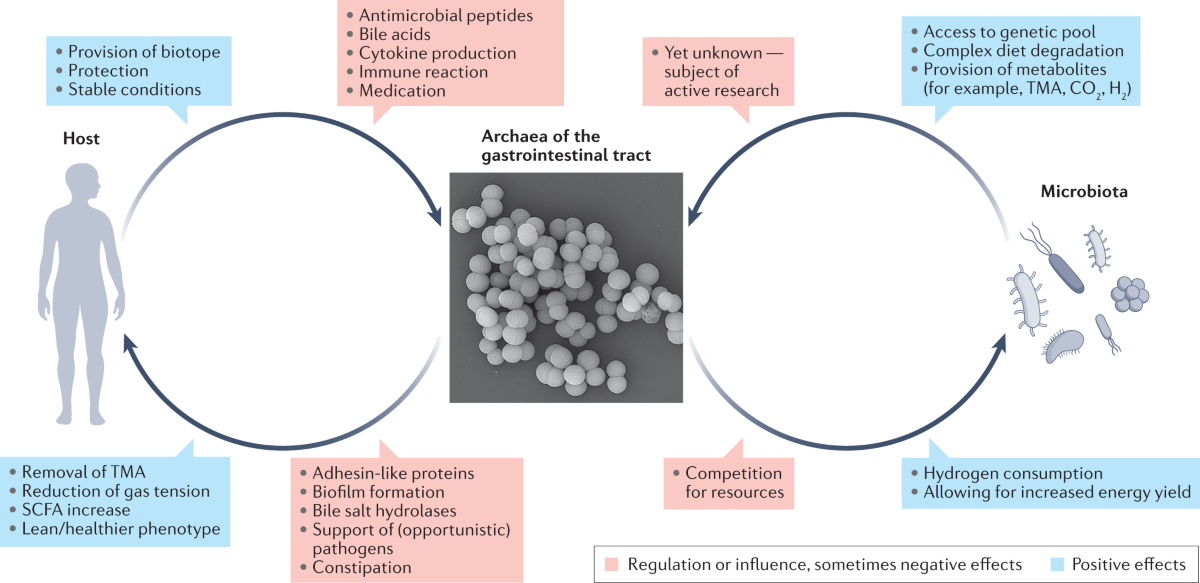 • Provision of biotope
• Protection
• Stable conditions

• Antimicrobial peptides
• Bile acids
• Cytokine production
• Immune reaction
• Medication

• Yet unknown — subject of active research

• Access to genetic pool
• Complex diet degradation
• Provision of metabolites (for example, TMA, $CO_2$, $H_2$)

Host

Archaea of the gastrointestinal tract

Microbiota

• Removal of TMA
• Reduction of gas tension
• SCFA increase
• Lean/healthier phenotype

• Adhesin-like proteins
• Biofilm formation
• Bile salt hydrolases
• Support of (opportunistic) pathogens
• Constipation

• Competition for resources

• Hydrogen consumption
• Allowing for increased energy yield

Regulation or influence, sometimes negative effects
Positive effects